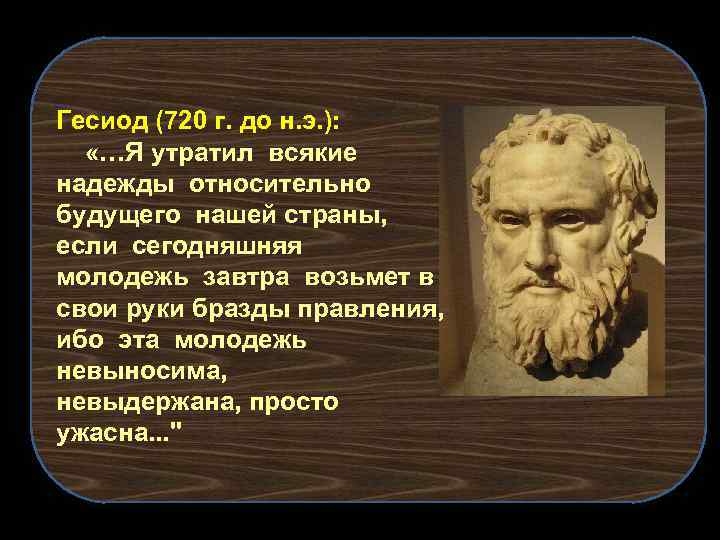 Гесиод (720 г. до н.э.):

«…Я утратил всякие надежды относительно будущего нашей страны, если сегодняшняя молодежь завтра возьмет в свои руки бразды правления, ибо эта молодежь невыносима, невыдержана, просто ужасна..."